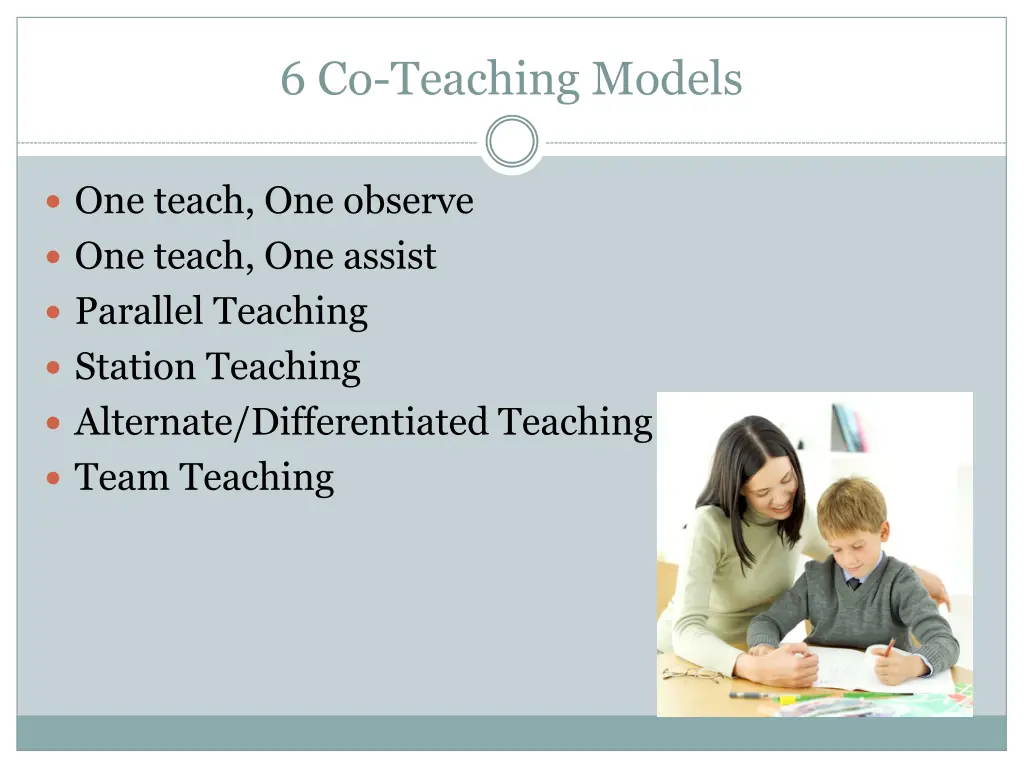 6 Co-Teaching Models

- One teach, One observe
- One teach, One assist
- Parallel Teaching
- Station Teaching
- Alternate/Differentiated Teaching
- Team Teaching